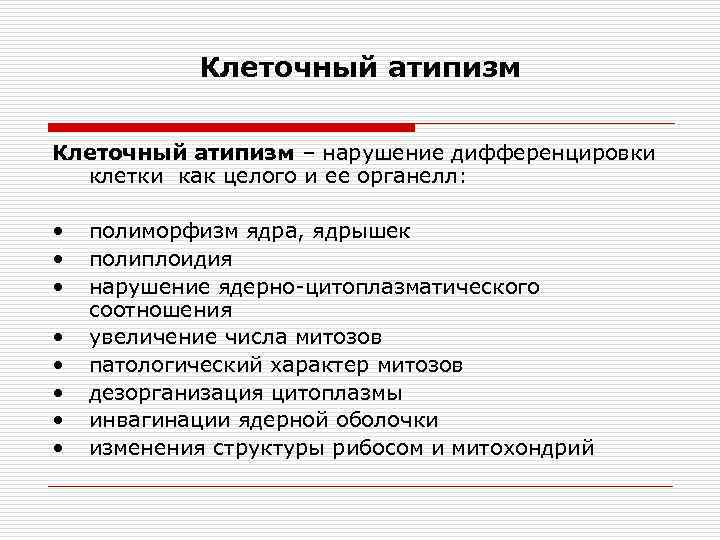 Клеточный атипизм

Клеточный атипизм – нарушение дифференцировки клетки как целого и ее органелл:

• полиморфизм ядра, ядрышек
• полиплоидия
• нарушение ядерно-цитоплазматического соотношения
• увеличение числа митозов
• патологический характер митозов
• дезорганизация цитоплазмы
• инвагинации ядерной оболочки
• изменения структуры рибосом и митохондрий